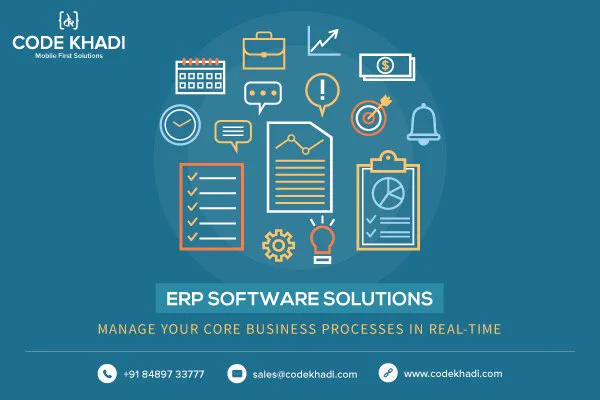 CODE KHADI
Mobile First Solutions

$

ERP SOFTWARE SOLUTIONS

MANAGE YOUR CORE BUSINESS PROCESSES IN REAL-TIME

+91 84897 33777

sales@codekhadi.com

www.codekhadi.com